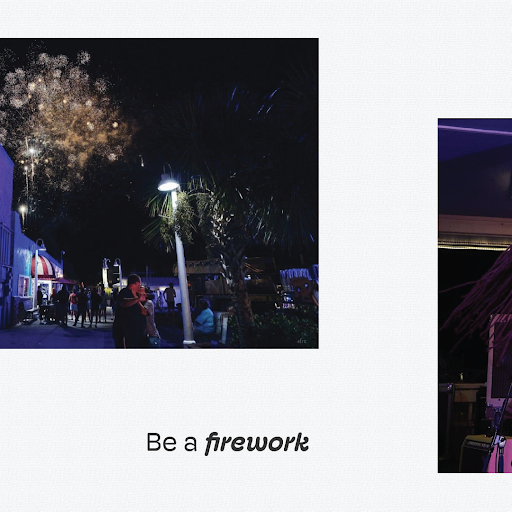 Be a firework